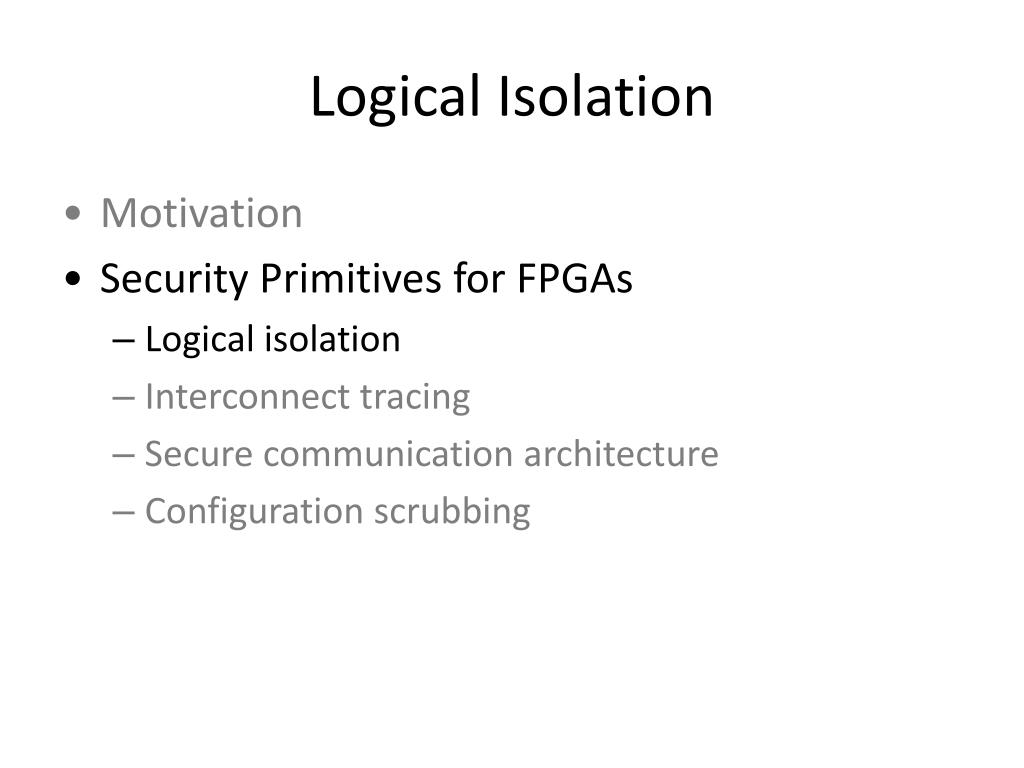 Logical Isolation

• Motivation
• Security Primitives for FPGAs
– Logical isolation
– Interconnect tracing
– Secure communication architecture
– Configuration scrubbing